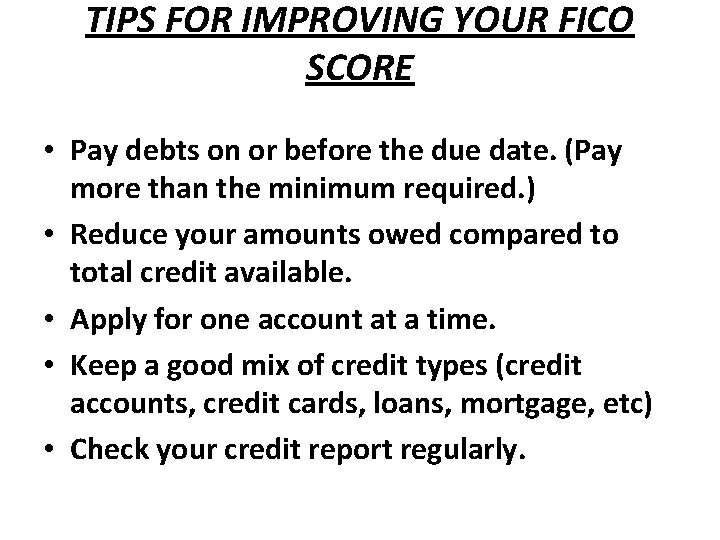 TIPS FOR IMPROVING YOUR FICO SCORE

• Pay debts on or before the due date. (Pay more than the minimum required.)
• Reduce your amounts owed compared to total credit available.
• Apply for one account at a time.
• Keep a good mix of credit types (credit accounts, credit cards, loans, mortgage, etc)
• Check your credit report regularly.